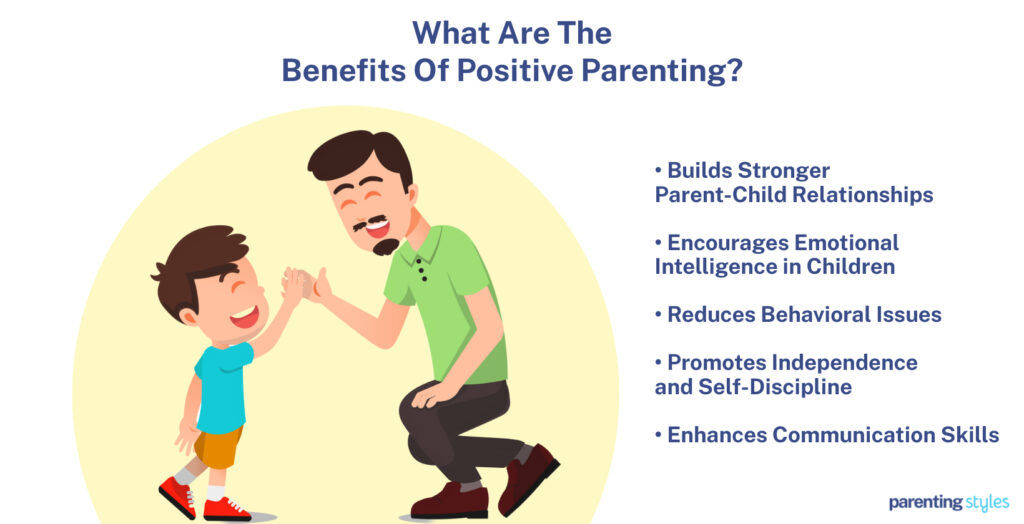 What Are The
Benefits Of Positive Parenting?

• Builds Stronger Parent-Child Relationships

• Encourages Emotional Intelligence in Children

• Reduces Behavioral Issues

• Promotes Independence and Self-Discipline

• Enhances Communication Skills

parenting styles